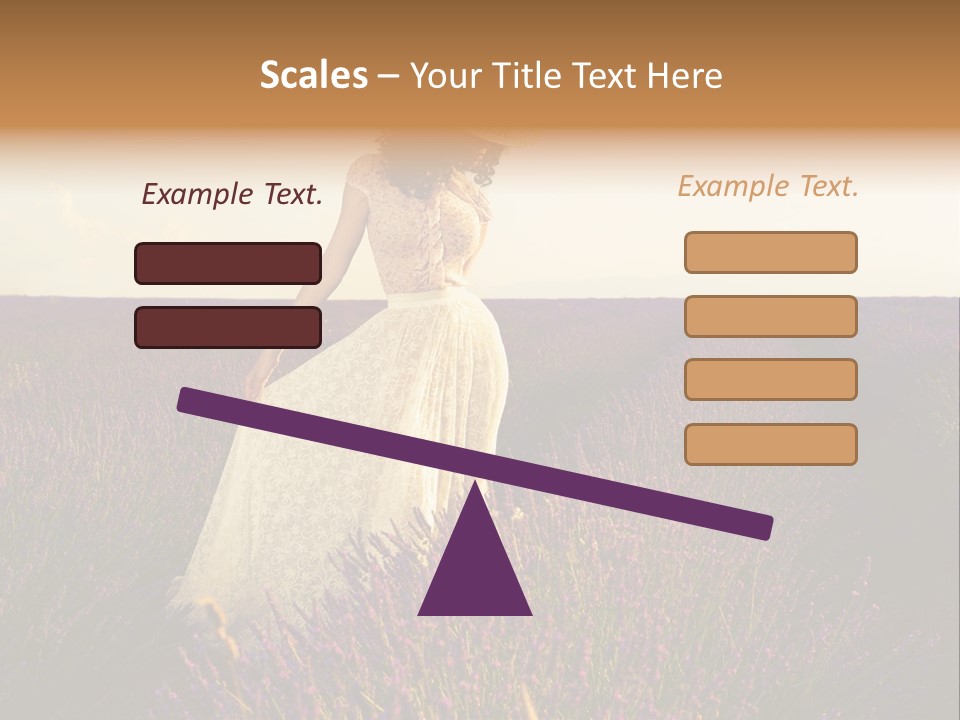 Scales – Your Title Text Here

Example Text.

Example Text.